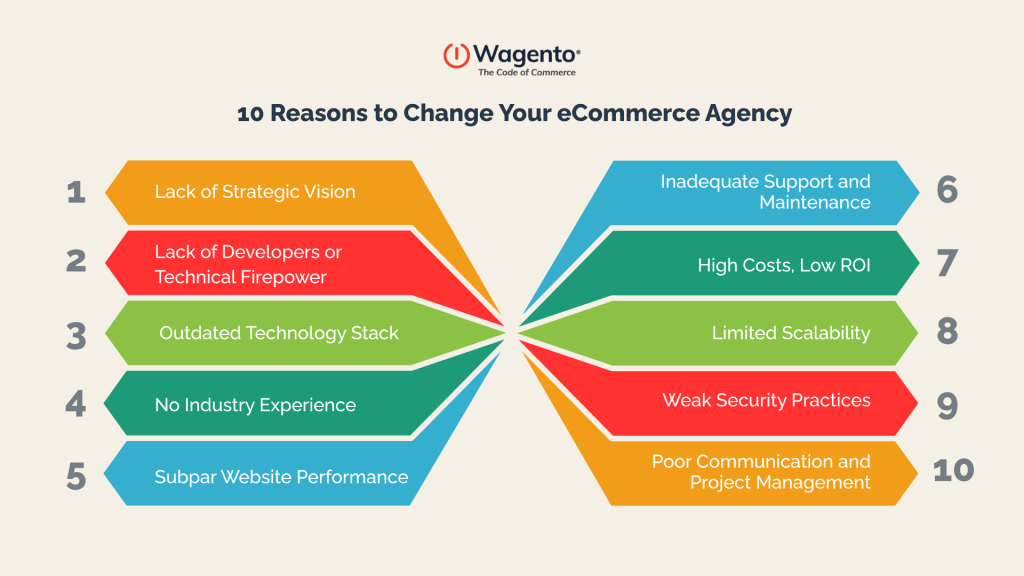 Wagento®
The Code of Commerce

10 Reasons to Change Your eCommerce Agency

1 Lack of Strategic Vision

2 Lack of Developers or Technical Firepower

3 Outdated Technology Stack

4 No Industry Experience

5 Subpar Website Performance

Inadequate Support and Maintenance 6

High Costs, Low ROI 7

Limited Scalability 8

Weak Security Practices 9

Poor Communication and Project Management 10